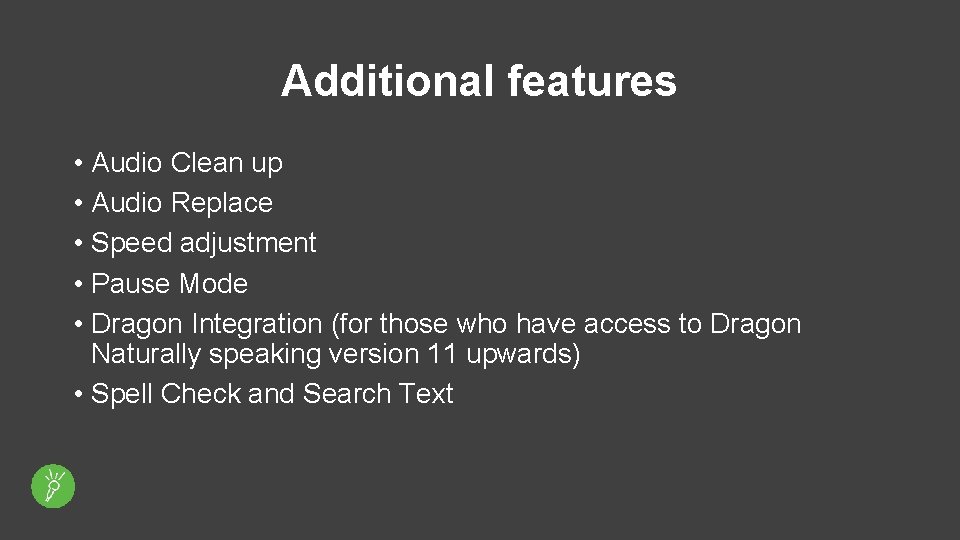 Additional features

• Audio Clean up
• Audio Replace
• Speed adjustment
• Pause Mode
• Dragon Integration (for those who have access to Dragon Naturally speaking version 11 upwards)
• Spell Check and Search Text